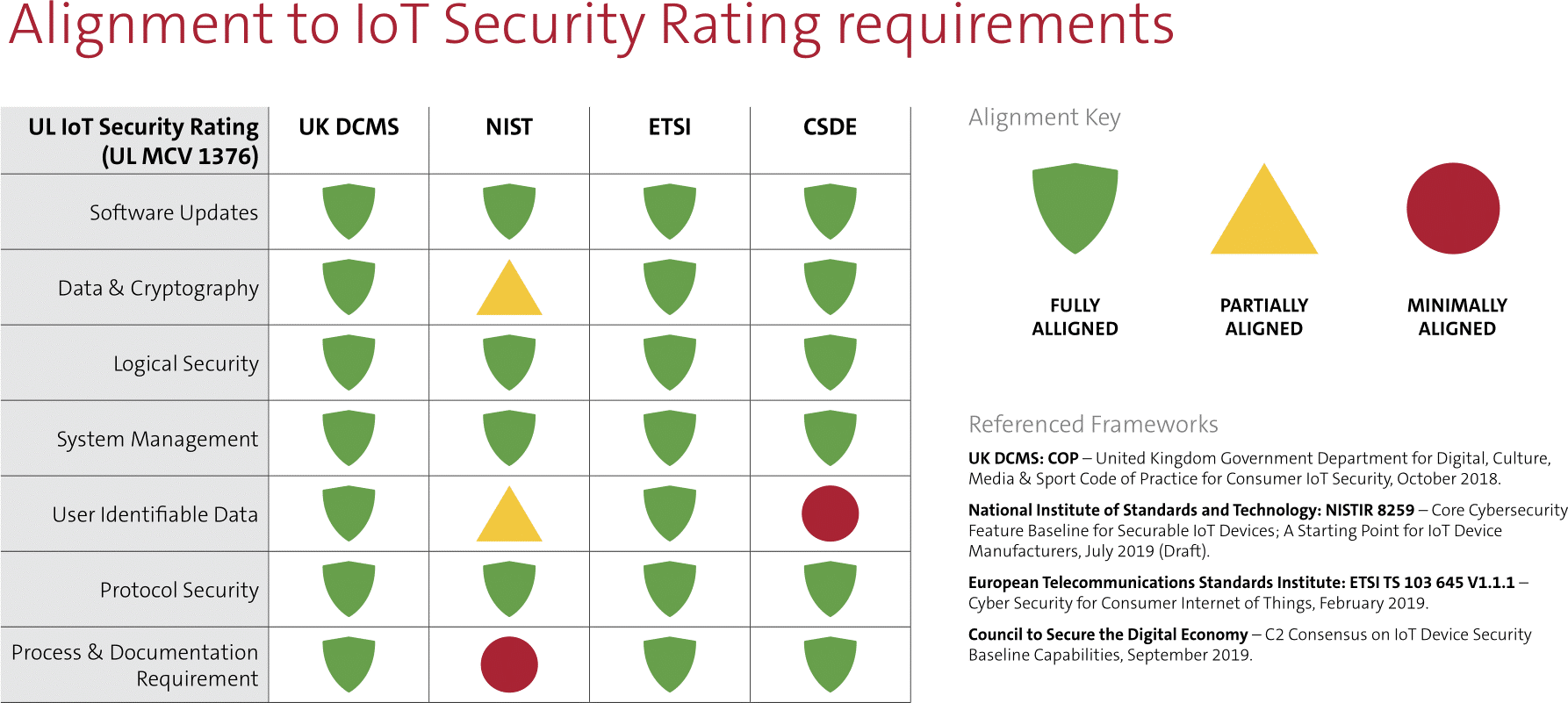 Alignment to IoT Security Rating requirements

| UL IoT Security Rating (UL MCV 1376) | UK DCMS | NIST | ETSI | CSDE |
|---|---|---|---|---|
| Software Updates | | | | |
| Data & Cryptography | | | | |
| Logical Security | | | | |
| System Management | | | | |
| User Identifiable Data | | | | |
| Protocol Security | | | | |
| Process & Documentation Requirement | | | | |

Alignment Key

FULLY ALLIGNED

PARTIALLY ALIGNED

MINIMALLY ALIGNED

Referenced Frameworks

UK DCMS: COP – United Kingdom Government Department for Digital, Culture, Media & Sport Code of Practice for Consumer IoT Security, October 2018.

National Institute of Standards and Technology: NISTIR 8259 – Core Cybersecurity Feature Baseline for Securable IoT Devices; A Starting Point for IoT Device Manufacturers, July 2019 (Draft).

European Telecommunications Standards Institute: ETSI TS 103 645 V1.1.1 – Cyber Security for Consumer Internet of Things, February 2019.

Council to Secure the Digital Economy – C2 Consensus on IoT Device Security Baseline Capabilities, September 2019.